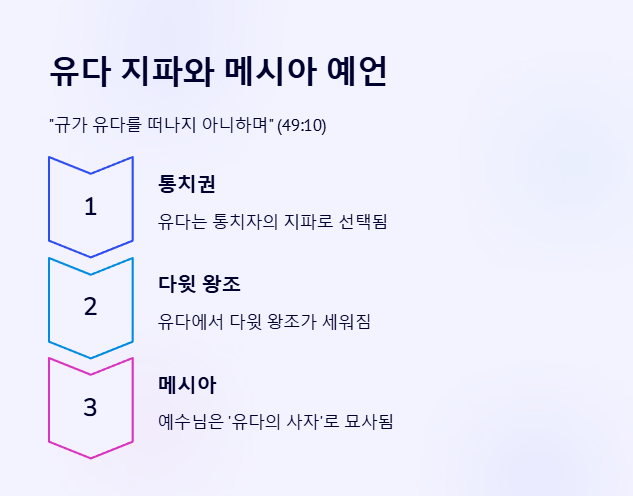 유다 지파와 메시아 예언

"규가 유다를 떠나지 아니하며" (49:10)

1

통치권

유다는 통치자의 지파로 선택됨

2

다윗 왕조

유다에서 다윗 왕조가 세워짐

3

메시아

예수님은 '유다의 사자'로 묘사됨